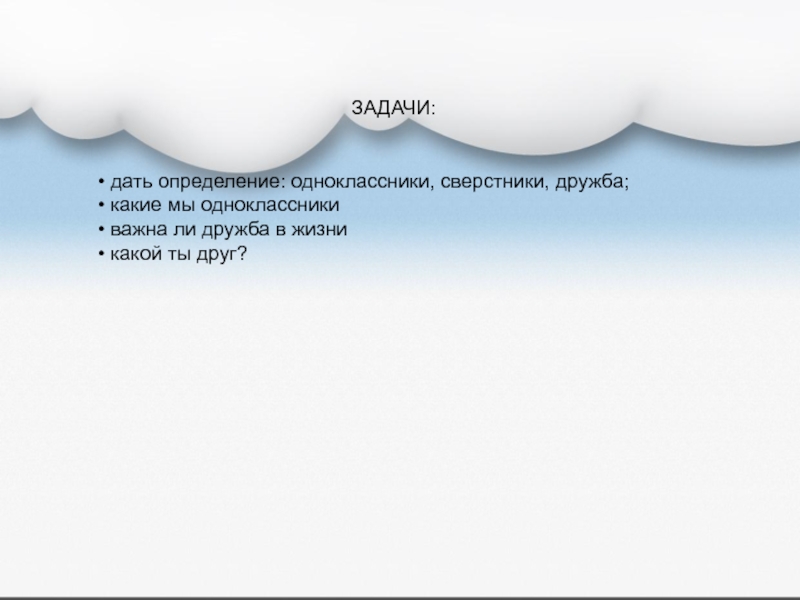 ЗАДАЧИ:

• дать определение: одноклассники, сверстники, дружба;
• какие мы одноклассники
• важна ли дружба в жизни
• какой ты друг?